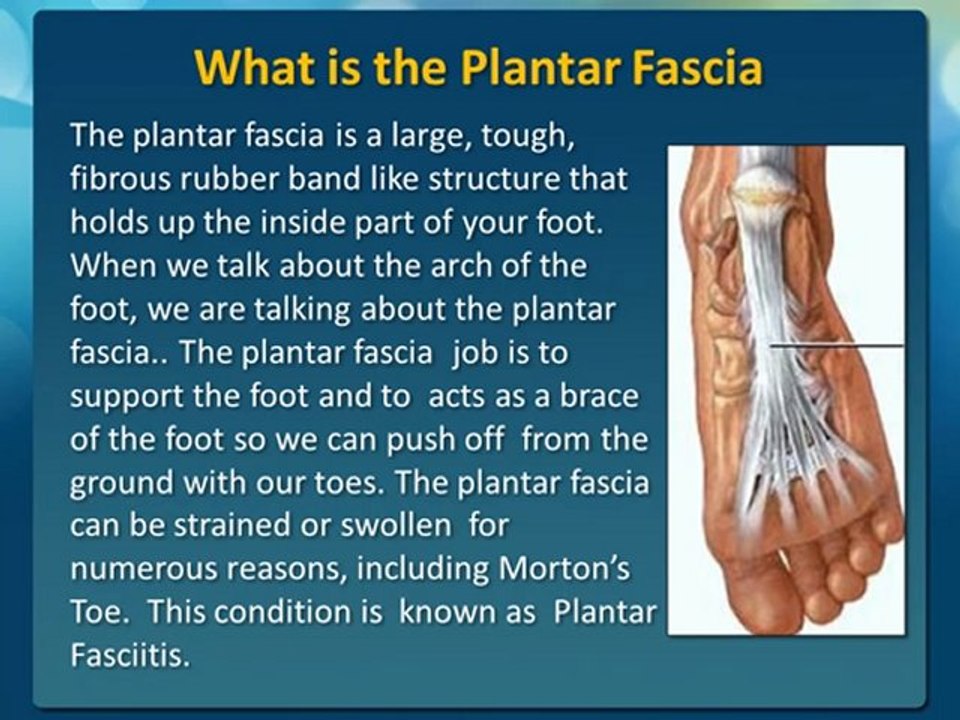 What is the Plantar Fascia

The plantar fascia is a large, tough, fibrous rubber band like structure that holds up the inside part of your foot. When we talk about the arch of the foot, we are talking about the plantar fascia.. The plantar fascia job is to support the foot and to acts as a brace of the foot so we can push off from the ground with our toes. The plantar fascia can be strained or swollen for numerous reasons, including Morton's Toe. This condition is known as Plantar Fasciitis.